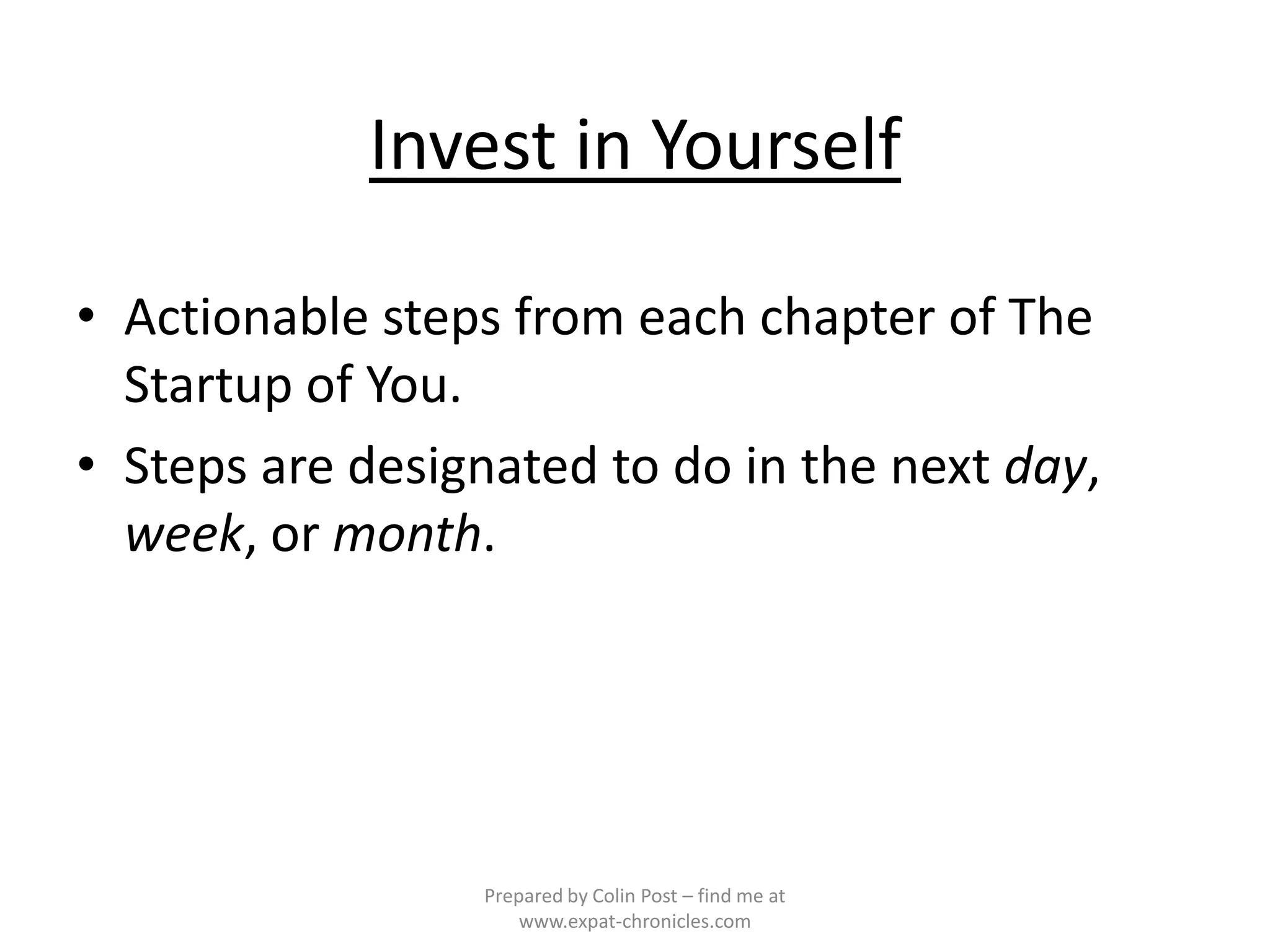 Invest in Yourself

• Actionable steps from each chapter of The Startup of You.

• Steps are designated to do in the next day, week, or month.

Prepared by Colin Post – find me at www.expat-chronicles.com